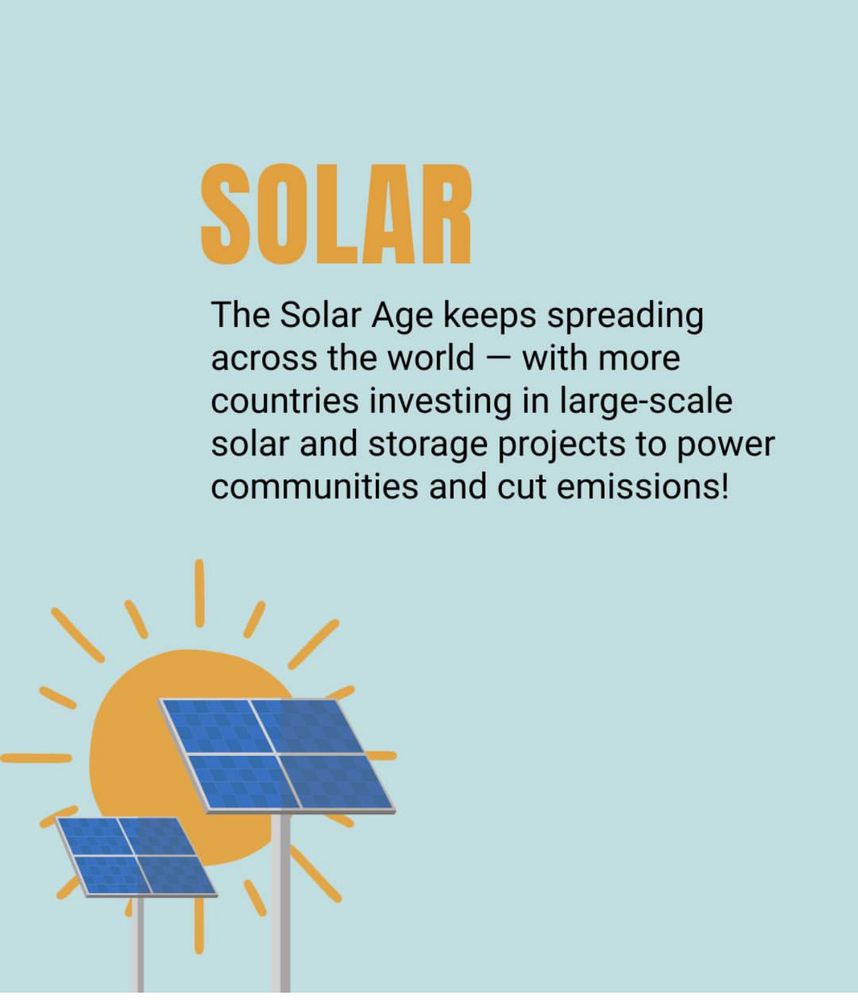 SOLAR

The Solar Age keeps spreading across the world — with more countries investing in large-scale solar and storage projects to power communities and cut emissions!